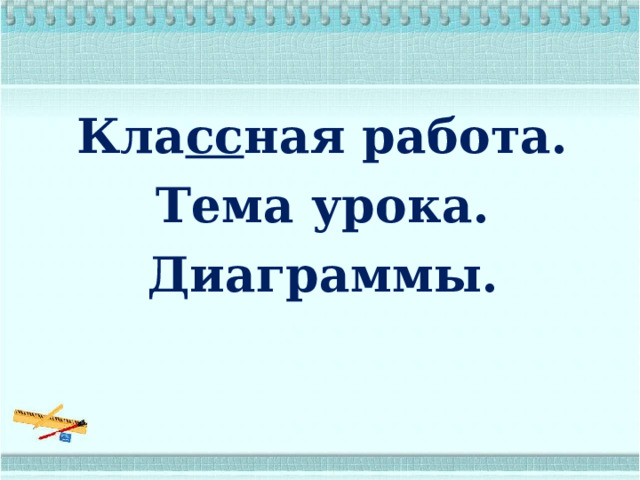 Классная работа.
Тема урока.
Диаграммы.